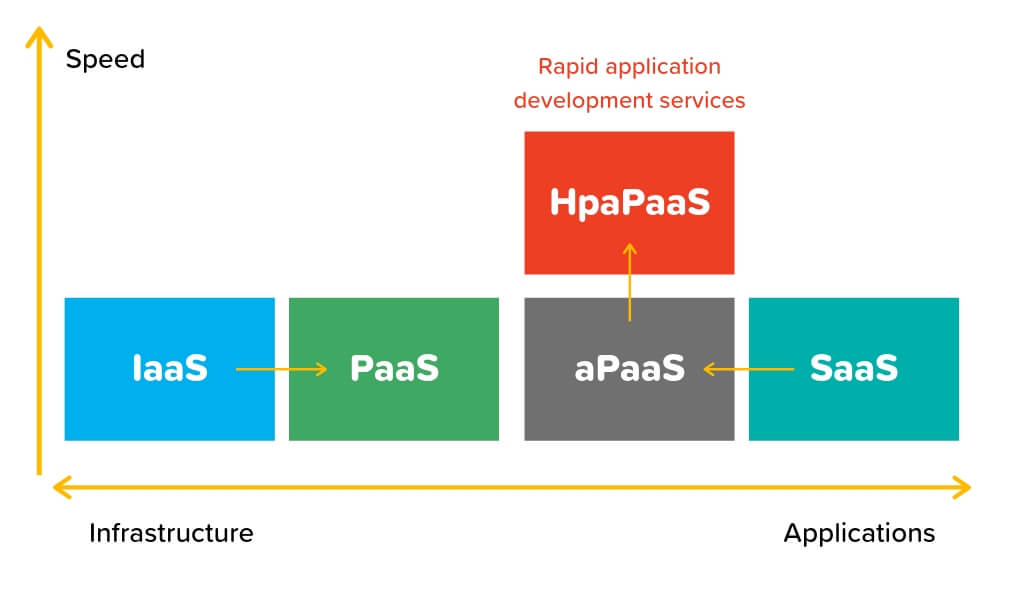 Speed

Rapid application development services

HpaPaaS

IaaS

PaaS

aPaaS

SaaS

Infrastructure

Applications